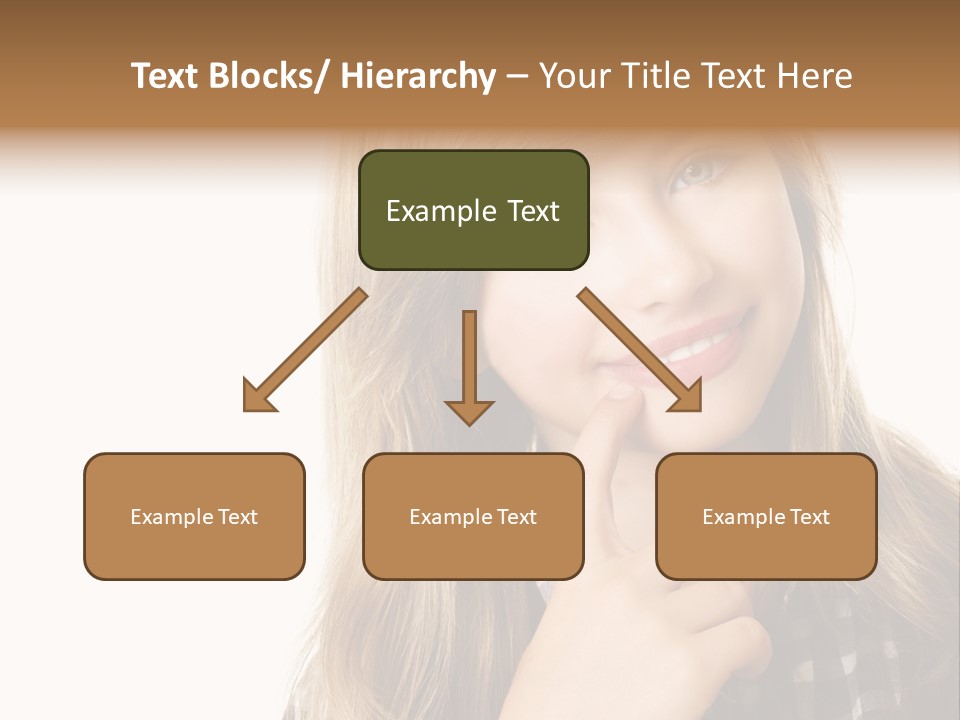 Text Blocks/ Hierarchy – Your Title Text Here

Example Text

Example Text

Example Text

Example Text